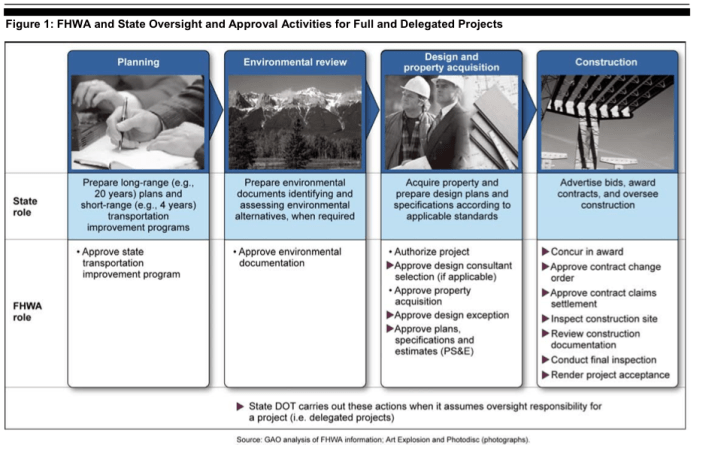 Figure 1: FHWA and State Oversight and Approval Activities for Full and Delegated Projects

| | Planning | Environmental review | Design and property acquisition | Construction |
|---|---|---|---|---|
| State role | Prepare long-range (e.g., 20 years) plans and short-range (e.g., 4 years) transportation improvement programs | Prepare environmental documents identifying and assessing environmental alternatives, when required | Acquire property and prepare design plans and specifications according to applicable standards | Advertise bids, award contracts, and oversee construction |
| FHWA role | • Approve state transportation improvement program | • Approve environmental documentation | • Authorize project ▶ Approve design consultant selection (if applicable) • Approve property acquisition ▶ Approve design exception ▶ Approve plans, specifications and estimates (PS&E) | ▶ Concur in award ▶ Approve contract change order ▶ Approve contract claims settlement ▶ Inspect construction site ▶ Review construction documentation ▶ Conduct final inspection ▶ Render project acceptance |

▶ State DOT carries out these actions when it assumes oversight responsibility for a project (i.e. delegated projects)

Source: GAO analysis of FHWA information; Art Explosion and Photodisc (photographs).